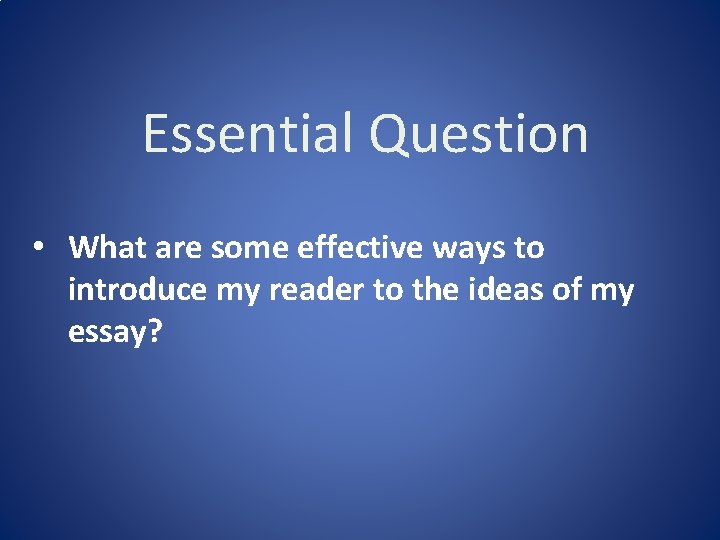 Essential Question

• What are some effective ways to introduce my reader to the ideas of my essay?